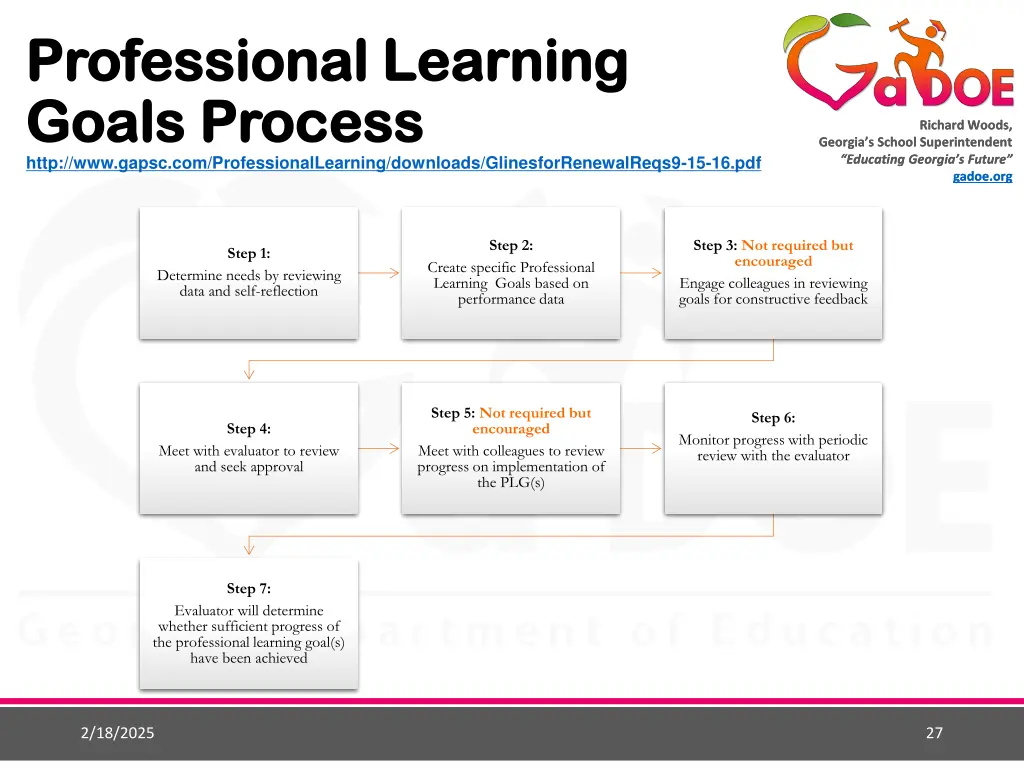 Professional Learning Goals Process

http://www.gapsc.com/ProfessionalLearning/downloads/GlinesforRenewalReqs9-15-16.pdf

GaDOE

Richard Woods,
Georgia's School Superintendent
"Educating Georgia's Future"
gadoe.org

Step 1:
Determine needs by reviewing data and self-reflection

Step 2:
Create specific Professional Learning Goals based on performance data

Step 3: Not required but encouraged
Engage colleagues in reviewing goals for constructive feedback

Step 4:
Meet with evaluator to review and seek approval

Step 5: Not required but encouraged
Meet with colleagues to review progress on implementation of the PLG(s)

Step 6:
Monitor progress with periodic review with the evaluator

Step 7:
Evaluator will determine whether sufficient progress of the professional learning goal(s) have been achieved

Georgia Department of Education

2/18/2025

27